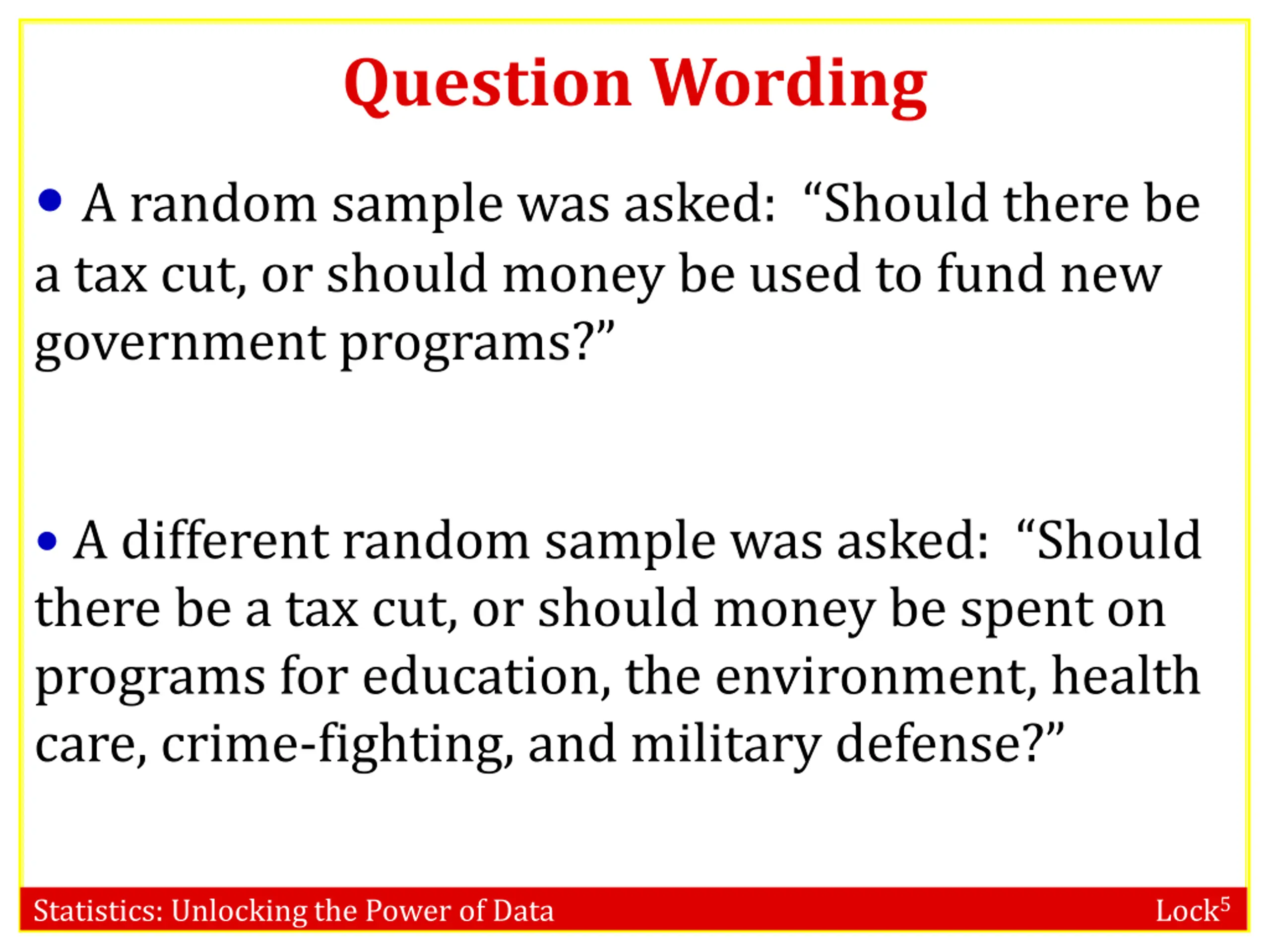 Question Wording

• A random sample was asked: “Should there be a tax cut, or should money be used to fund new government programs?”

• A different random sample was asked: “Should there be a tax cut, or should money be spent on programs for education, the environment, health care, crime-fighting, and military defense?”

Statistics: Unlocking the Power of Data

Lock$^5$